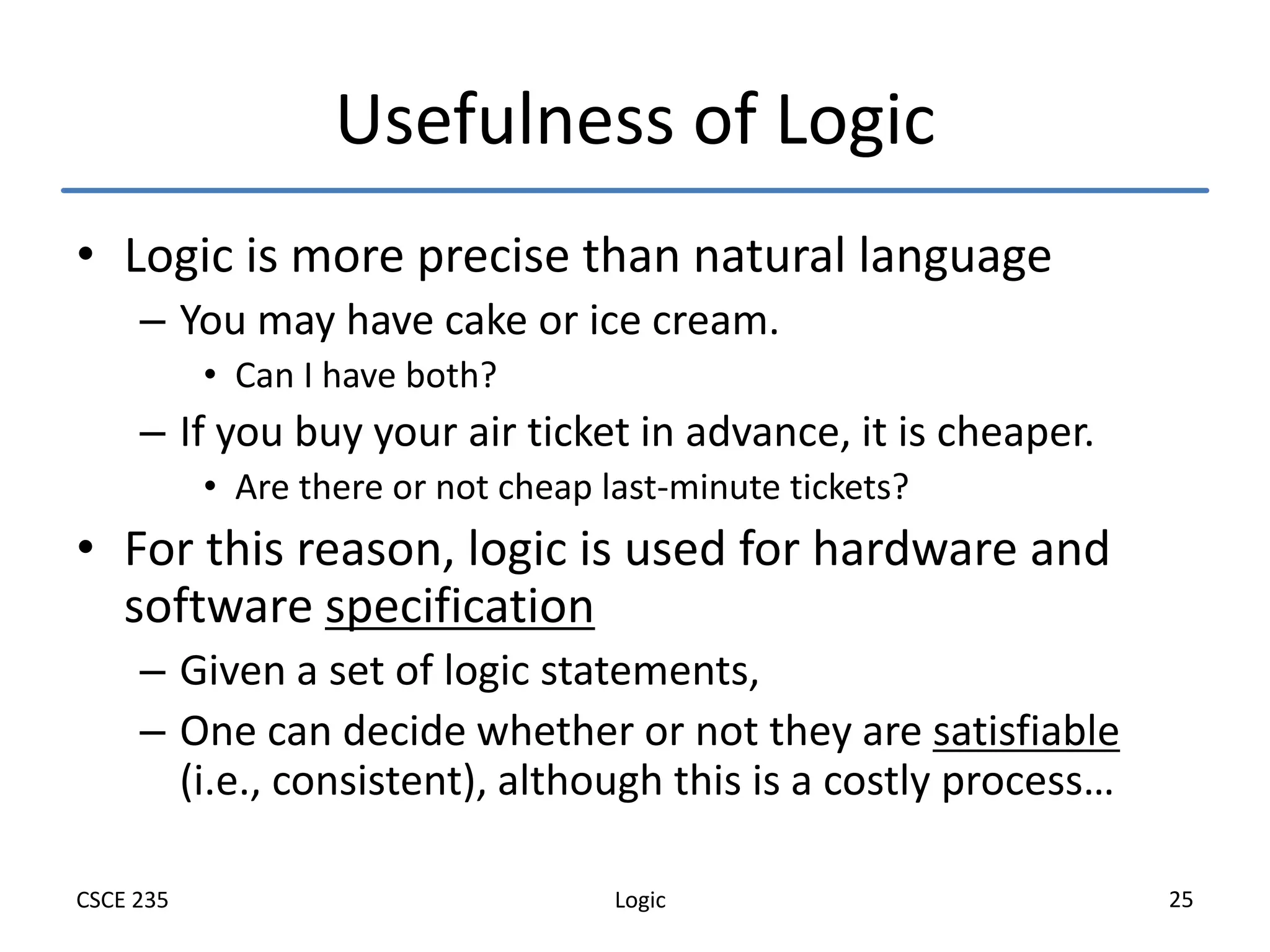 Usefulness of Logic

• Logic is more precise than natural language
 – You may have cake or ice cream.
  • Can I have both?
 – If you buy your air ticket in advance, it is cheaper.
  • Are there or not cheap last-minute tickets?
• For this reason, logic is used for hardware and software specification
 – Given a set of logic statements,
 – One can decide whether or not they are satisfiable (i.e., consistent), although this is a costly process…

CSCE 235 Logic 25